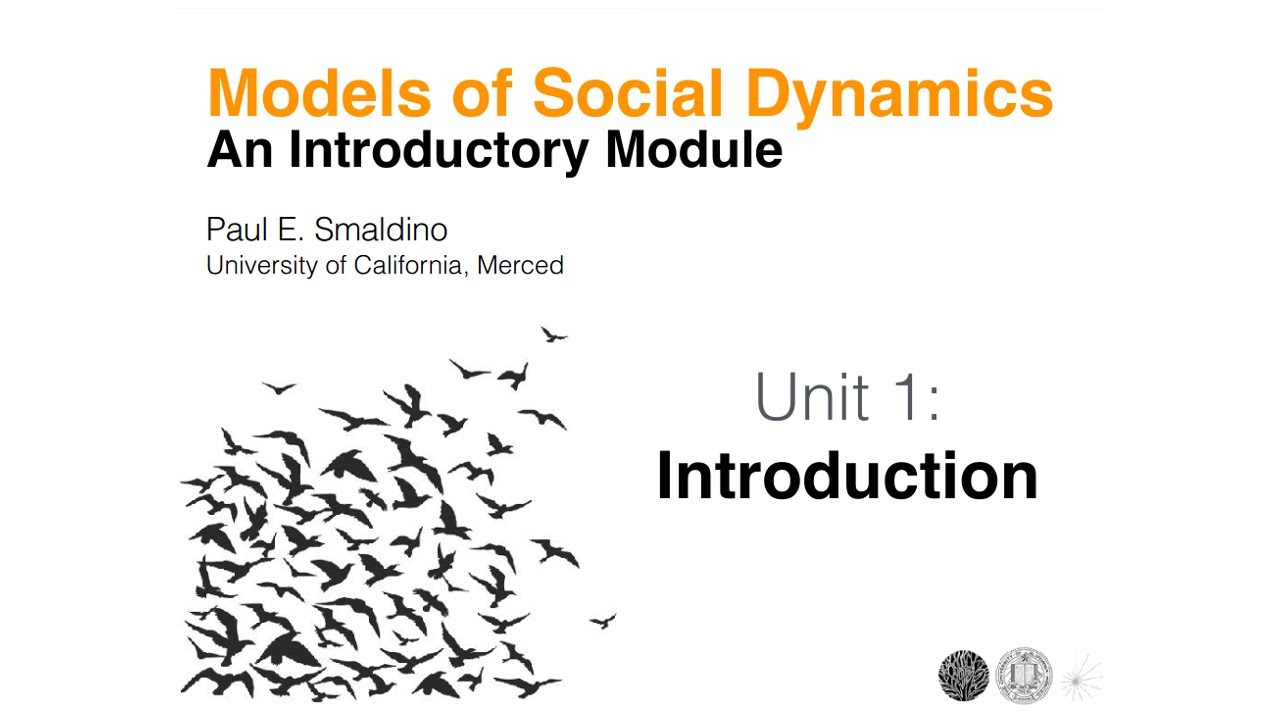 Models of Social Dynamics
An Introductory Module

Paul E. Smaldino
University of California, Merced

Unit 1:
Introduction